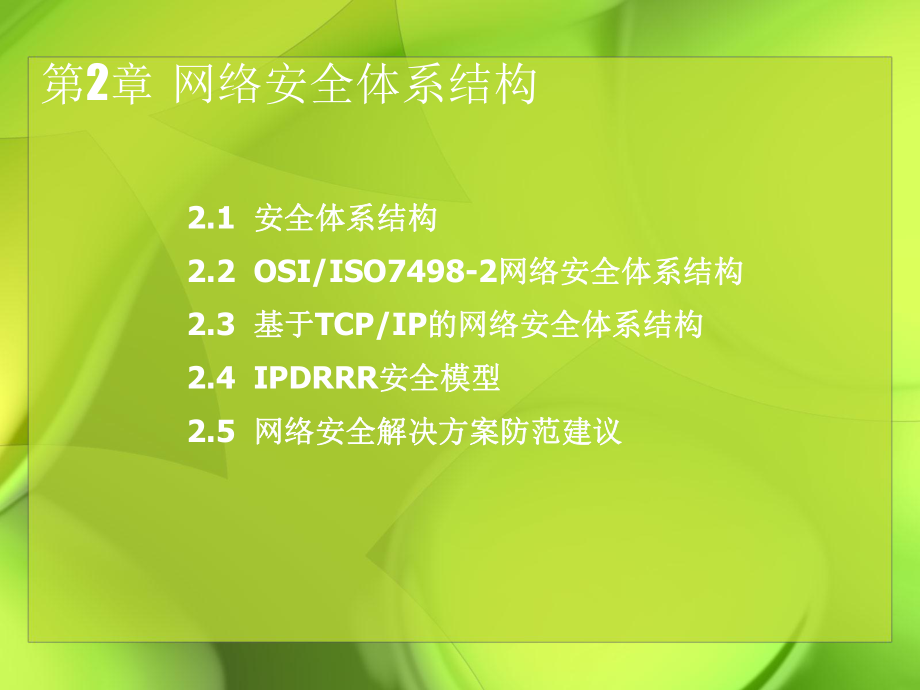 第2章 网络安全体系结构

2.1 安全体系结构
2.2 OSI/ISO7498-2网络安全体系结构
2.3 基于TCP/IP的网络安全体系结构
2.4 IPDRRR安全模型
2.5 网络安全解决方案防范建议